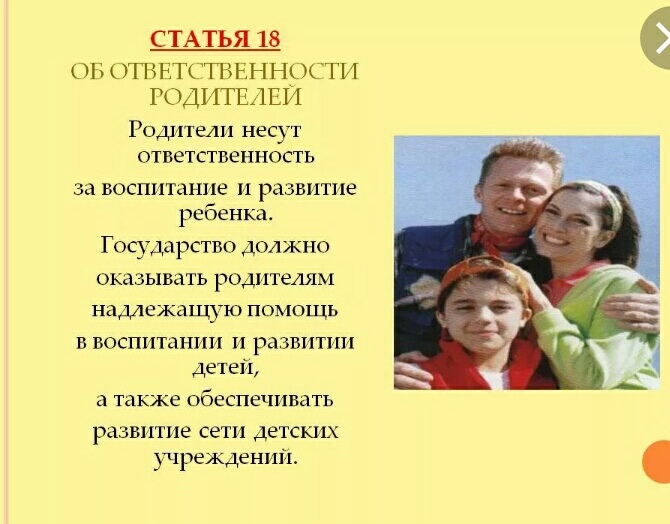 СТАТЬЯ 18

ОБ ОТВЕТСТВЕННОСТИ РОДИТЕЛЕЙ

Родители несут ответственность за воспитание и развитие ребенка. Государство должно оказывать родителям надлежащую помощь в воспитании и развитии детей, а также обеспечивать развитие сети детских учреждений.